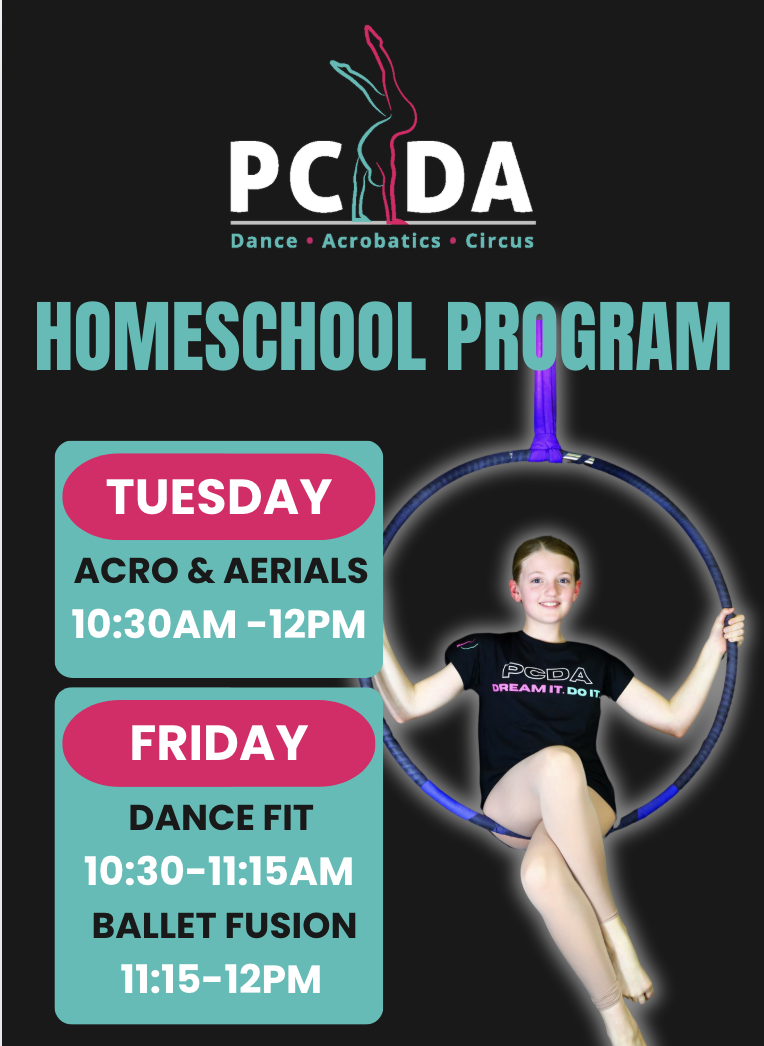 PCDA
Dance • Acrobatics • Circus

HOMESCHOOL PROGRAM

TUESDAY
ACRO & AERIALS
10:30AM -12PM

FRIDAY
DANCE FIT
10:30-11:15AM
BALLET FUSION
11:15-12PM

PCDA
DREAM IT. DO IT.